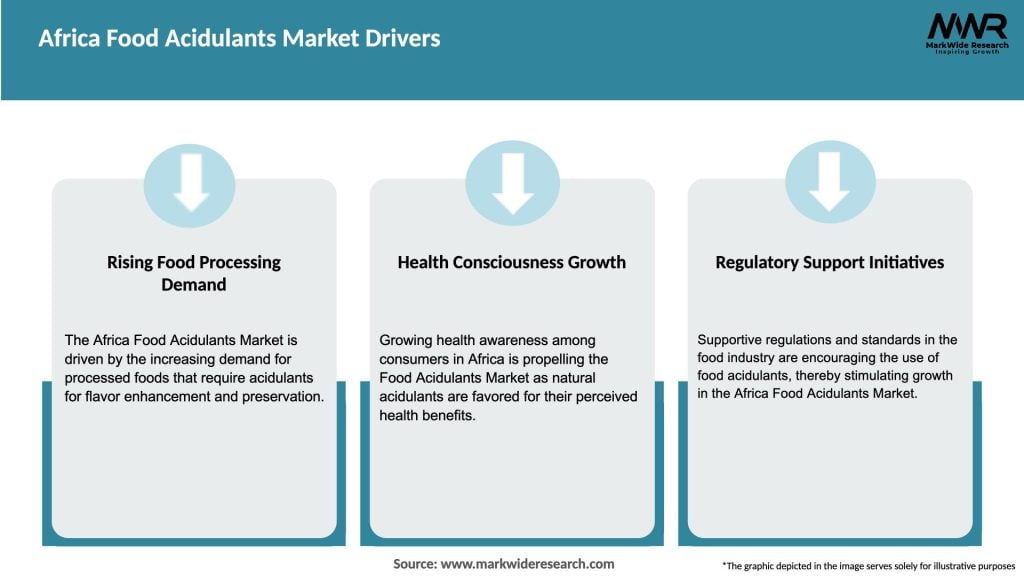 Africa Food Acidulants Market Drivers

MWR
MarkWide Research
Inspiring Growth

Rising Food Processing Demand

The Africa Food Acidulants Market is driven by the increasing demand for processed foods that require acidulants for flavor enhancement and preservation.

Health Consciousness Growth

Growing health awareness among consumers in Africa is propelling the Food Acidulants Market as natural acidulants are favored for their perceived health benefits.

Regulatory Support Initiatives

Supportive regulations and standards in the food industry are encouraging the use of food acidulants, thereby stimulating growth in the Africa Food Acidulants Market.

Source: www.markwideresearch.com

*The graphic depicted in the image serves solely for illustrative purposes